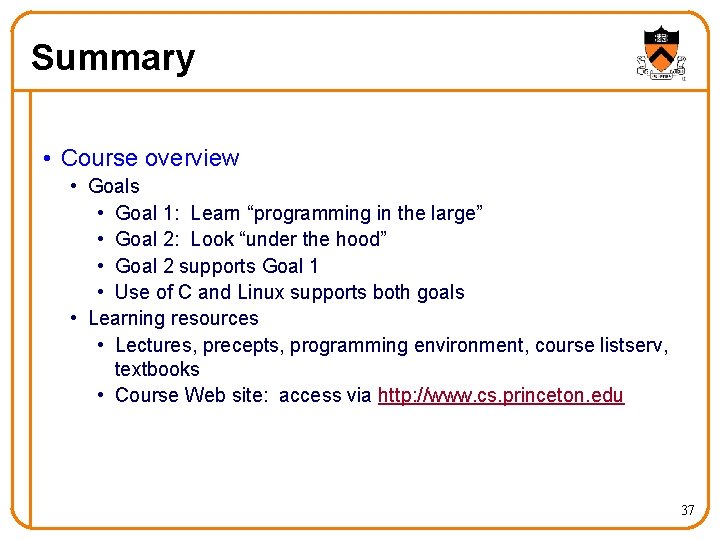 Summary

• Course overview
  • Goals
    • Goal 1: Learn “programming in the large”
    • Goal 2: Look “under the hood”
    • Goal 2 supports Goal 1
    • Use of C and Linux supports both goals
  • Learning resources
    • Lectures, precepts, programming environment, course listserv, textbooks
    • Course Web site: access via http://www.cs.princeton.edu

37